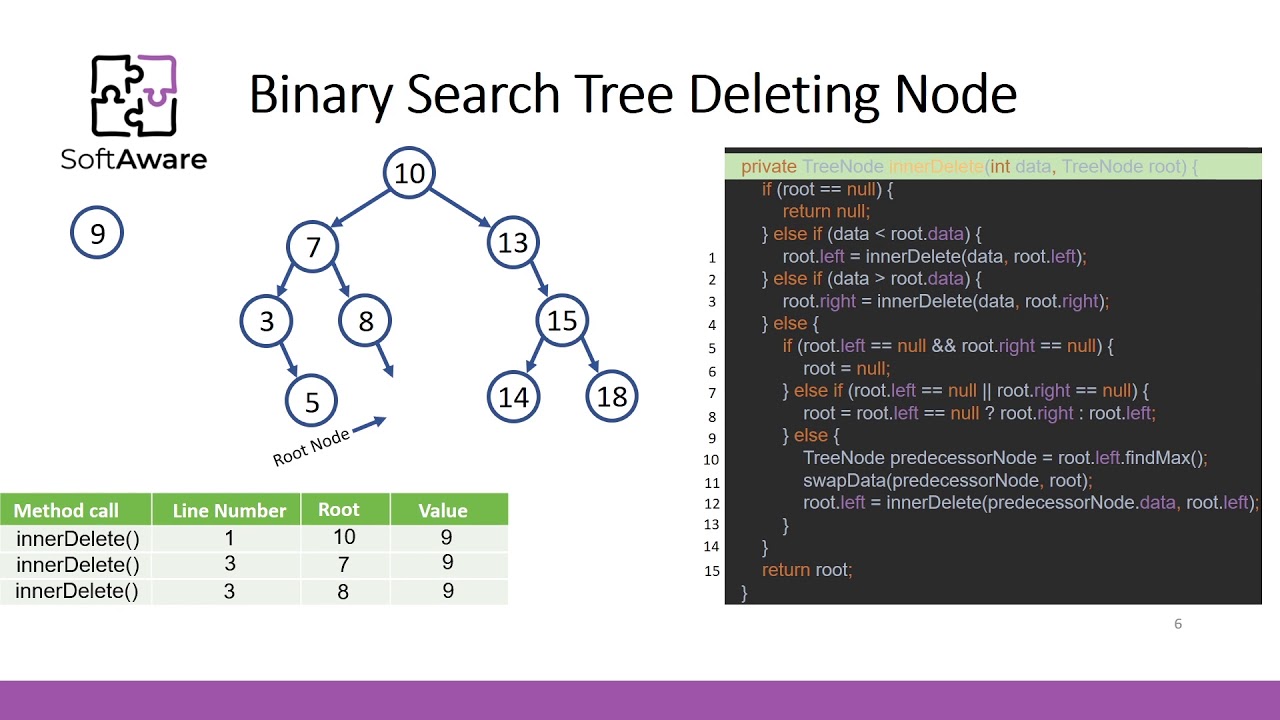 SoftAware

Binary Search Tree Deleting Node

9

10
7
13
3
8
15
5
14
18
Root Node

| Method call | Line Number | Root | Value |
|---|---|---|---|
| innerDelete() | 1 | 10 | 9 |
| innerDelete() | 3 | 7 | 9 |
| innerDelete() | 3 | 8 | 9 |

private TreeNode innerDelete(int data, TreeNode root) {
if (root == null) {
return null;
} else if (data < root.data) {
1 root.left = innerDelete(data, root.left);
2 } else if (data > root.data) {
3 root.right = innerDelete(data, root.right);
4 } else {
5 if (root.left == null && root.right == null) {
6 root = null;
7 } else if (root.left == null || root.right == null) {
8 root = root.left == null ? root.right : root.left;
9 } else {
10 TreeNode predecessorNode = root.left.findMax();
11 swapData(predecessorNode, root);
12 root.left = innerDelete(predecessorNode.data, root.left);
13 }
14 }
15 return root;
}

6